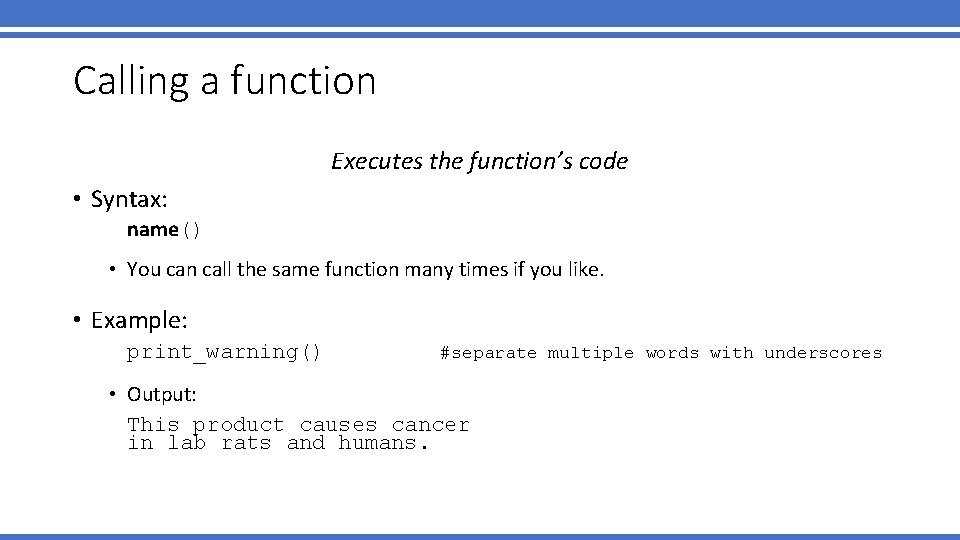 Calling a function

Executes the function's code

• Syntax:
name()

• You can call the same function many times if you like.

• Example:
print_warning() #separate multiple words with underscores

• Output:
This product causes cancer
in lab rats and humans.